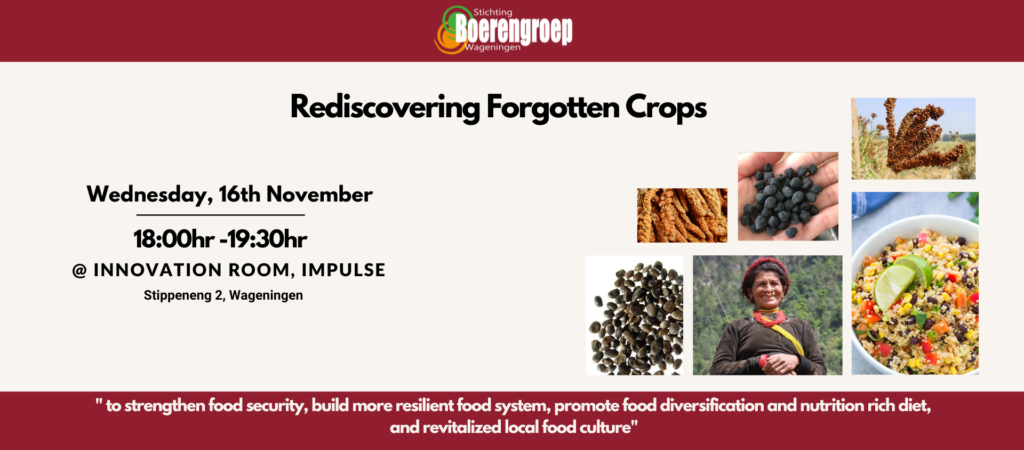 Stichting
Boerengroep
Wageningen

Rediscovering Forgotten Crops

Wednesday, 16th November

18:00hr -19:30hr

@ INNOVATION ROOM, IMPULSE

Stippeneng 2, Wageningen

" to strengthen food security, build more resilient food system, promote food diversification and nutrition rich diet, and revitalized local food culture"